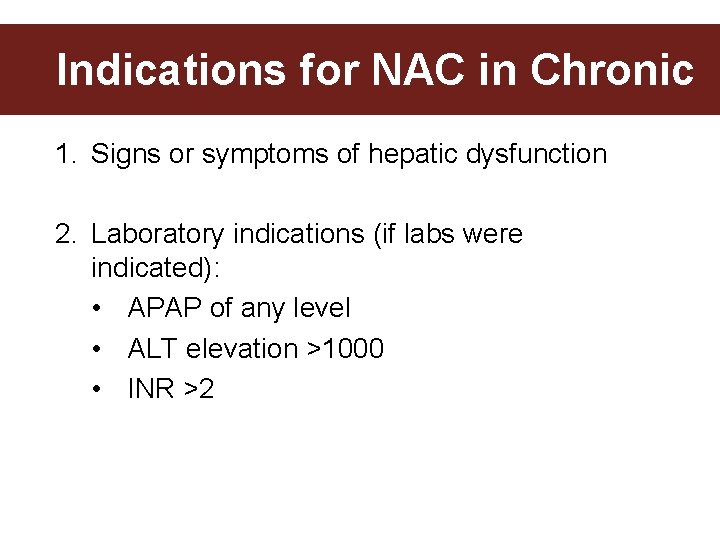 Indications for NAC in Chronic

1. Signs or symptoms of hepatic dysfunction

2. Laboratory indications (if labs were indicated):
• APAP of any level
• ALT elevation >1000
• INR >2